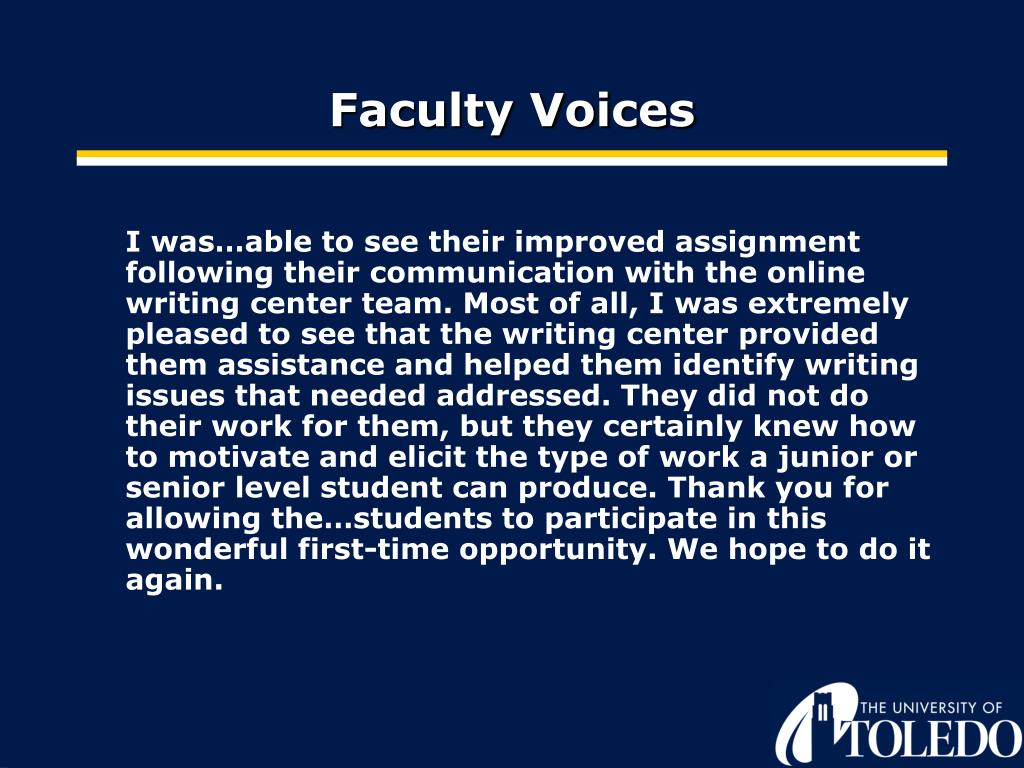 Faculty Voices

I was…able to see their improved assignment following their communication with the online writing center team. Most of all, I was extremely pleased to see that the writing center provided them assistance and helped them identify writing issues that needed addressed. They did not do their work for them, but they certainly knew how to motivate and elicit the type of work a junior or senior level student can produce. Thank you for allowing the…students to participate in this wonderful first-time opportunity. We hope to do it again.

THE UNIVERSITY OF TOLEDO